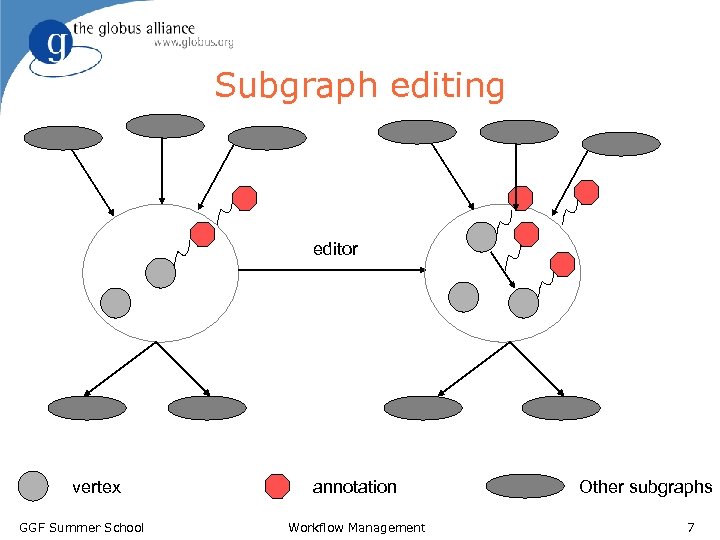 g the globus alliance
www.globus.org

Subgraph editing

editor

vertex

annotation

Other subgraphs

GGF Summer School

Workflow Management

7